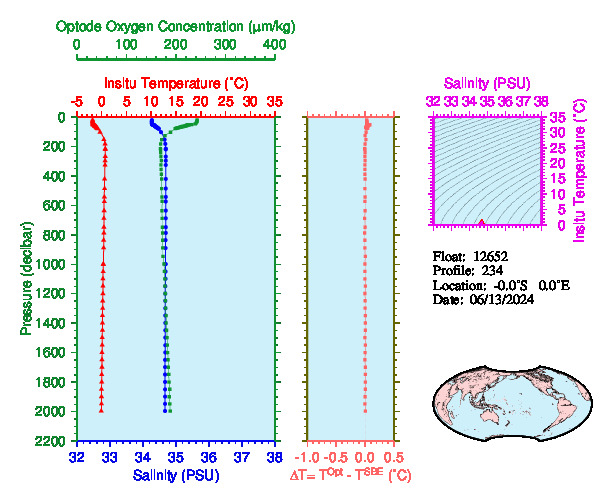 Optode Oxygen Concentration (µm/kg)
0 100 200 300 400

Insitu Temperature (°C)
-5 0 5 10 15 20 25 30 35

Pressure (decibar)
0
200
400
600
800
1000
1200
1400
1600
1800
2000
2200

32 33 34 35 36 37 38
Salinity (PSU)

-1.0 -0.5 0.0 0.5
$\Delta T = T^{Opt} - T^{SBE}$ (°C)

Salinity (PSU)
32 33 34 35 36 37 38
35
30
25
20
15
10
5
0
Insitu Temperature (°C)

Float: 12652
Profile: 234
Location: -0.0°S 0.0°E
Date: 06/13/2024